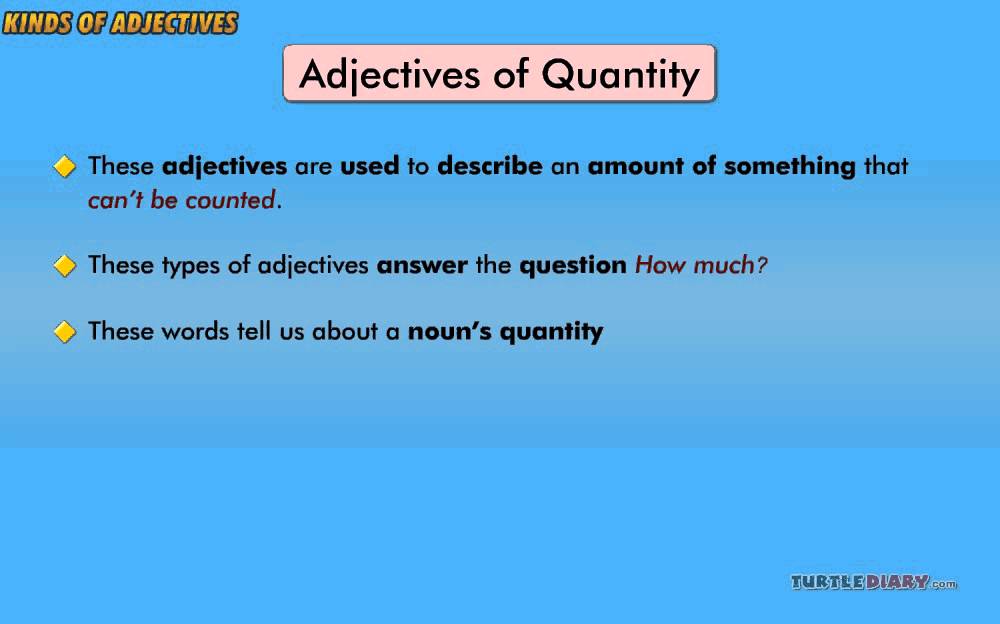 KINDS OF ADJECTIVES

Adjectives of Quantity

These adjectives are used to describe an amount of something that can't be counted.

These types of adjectives answer the question How much?

These words tell us about a noun's quantity

TURTLEDIARY.com